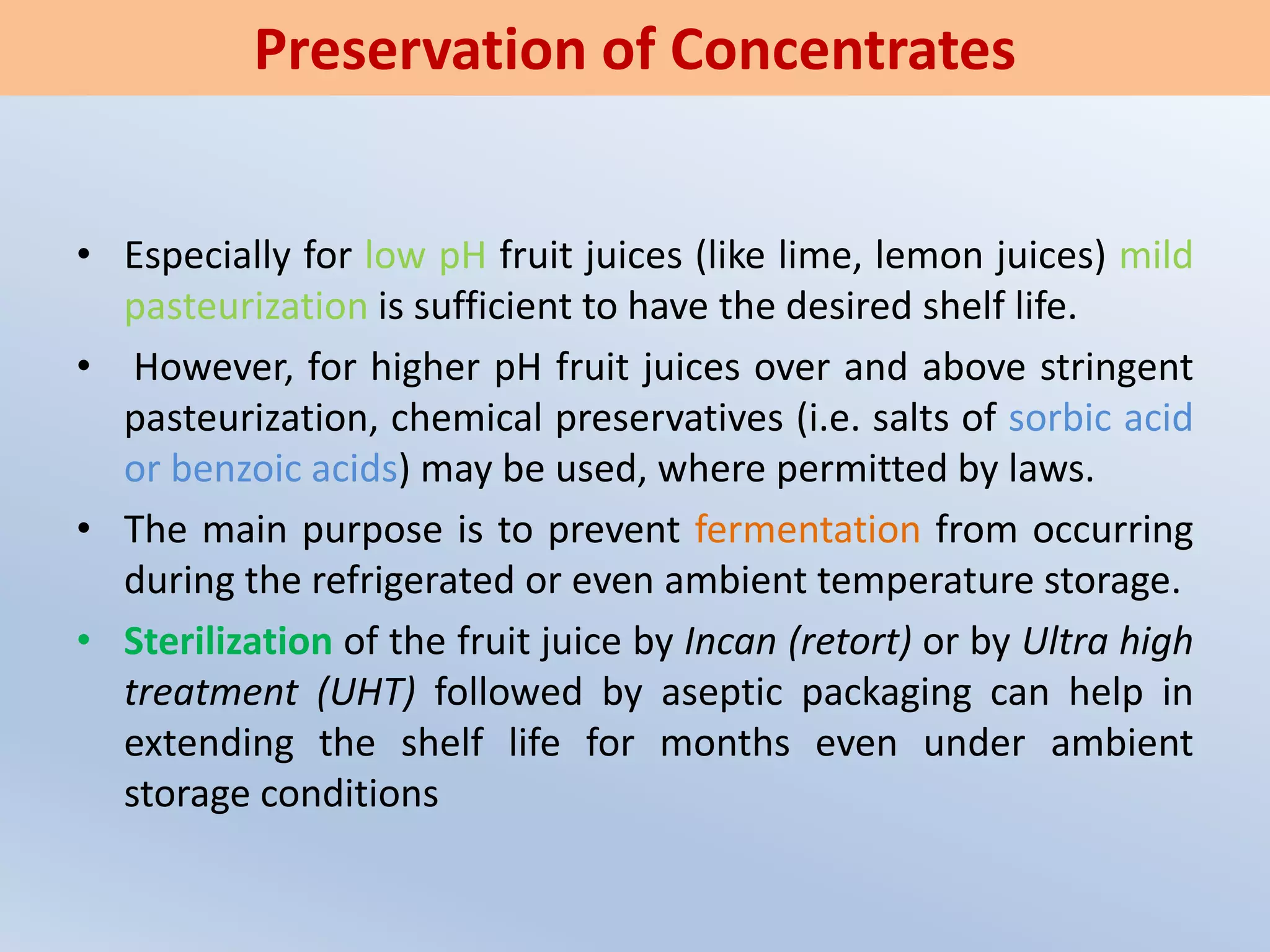 Preservation of Concentrates

• Especially for low pH fruit juices (like lime, lemon juices) mild pasteurization is sufficient to have the desired shelf life.

• However, for higher pH fruit juices over and above stringent pasteurization, chemical preservatives (i.e. salts of sorbic acid or benzoic acids) may be used, where permitted by laws.

• The main purpose is to prevent fermentation from occurring during the refrigerated or even ambient temperature storage.

• Sterilization of the fruit juice by Incan (retort) or by Ultra high treatment (UHT) followed by aseptic packaging can help in extending the shelf life for months even under ambient storage conditions